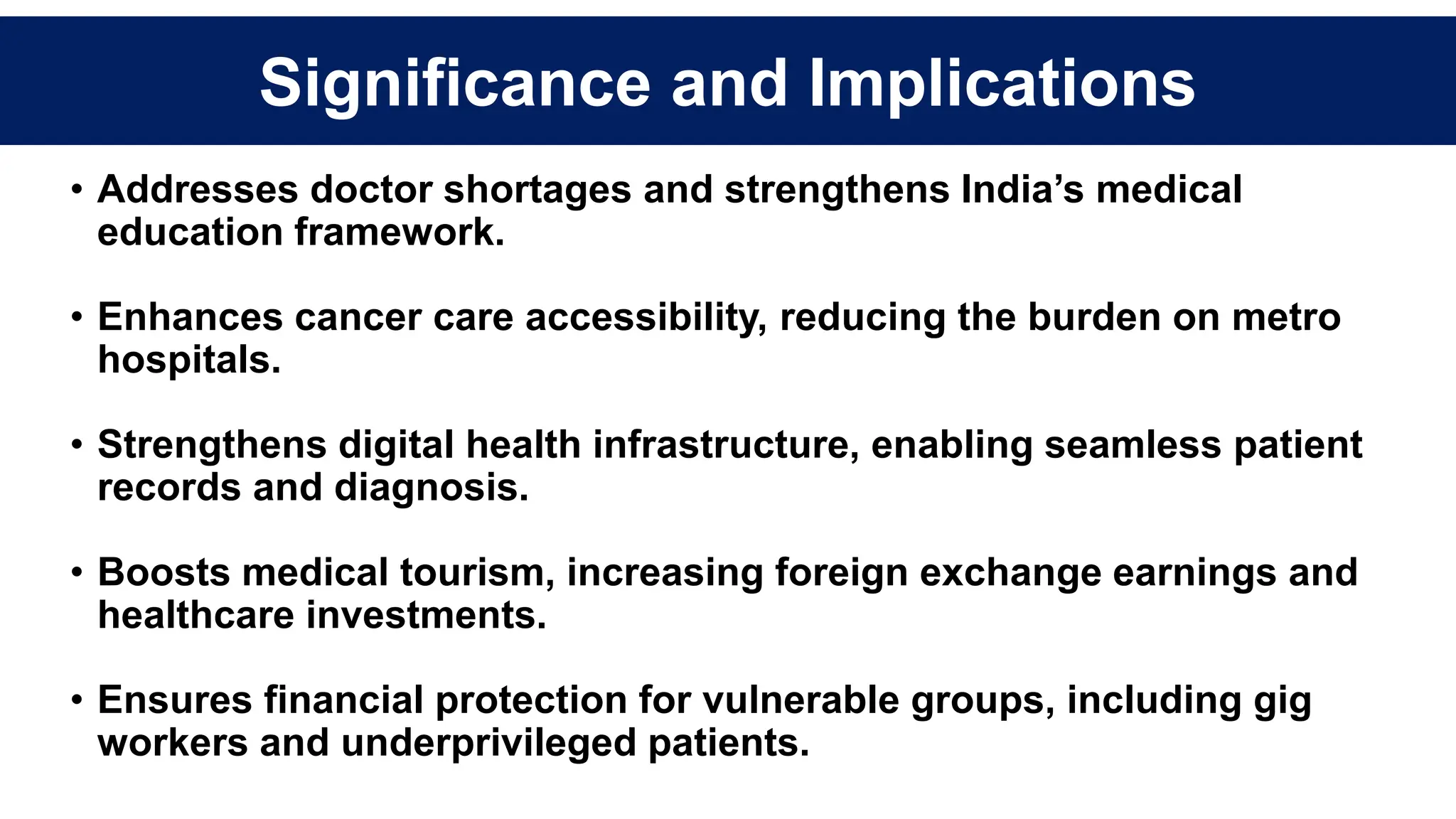 Significance and Implications

• Addresses doctor shortages and strengthens India’s medical education framework.

• Enhances cancer care accessibility, reducing the burden on metro hospitals.

• Strengthens digital health infrastructure, enabling seamless patient records and diagnosis.

• Boosts medical tourism, increasing foreign exchange earnings and healthcare investments.

• Ensures financial protection for vulnerable groups, including gig workers and underprivileged patients.